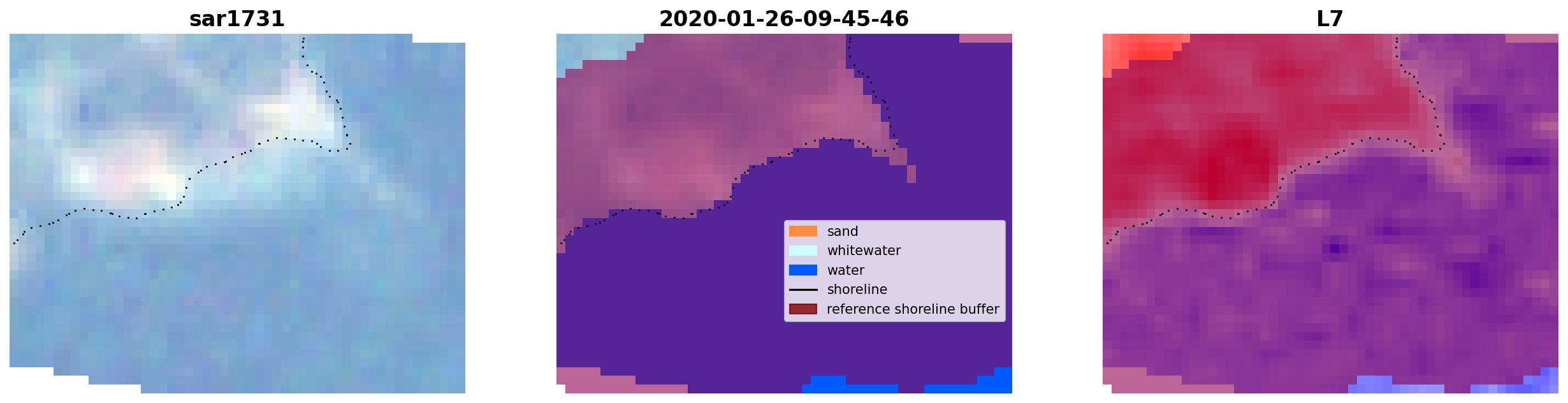 sar1731

2020-01-26-09-45-46

sand
whitewater
water
shoreline
reference shoreline buffer

L7